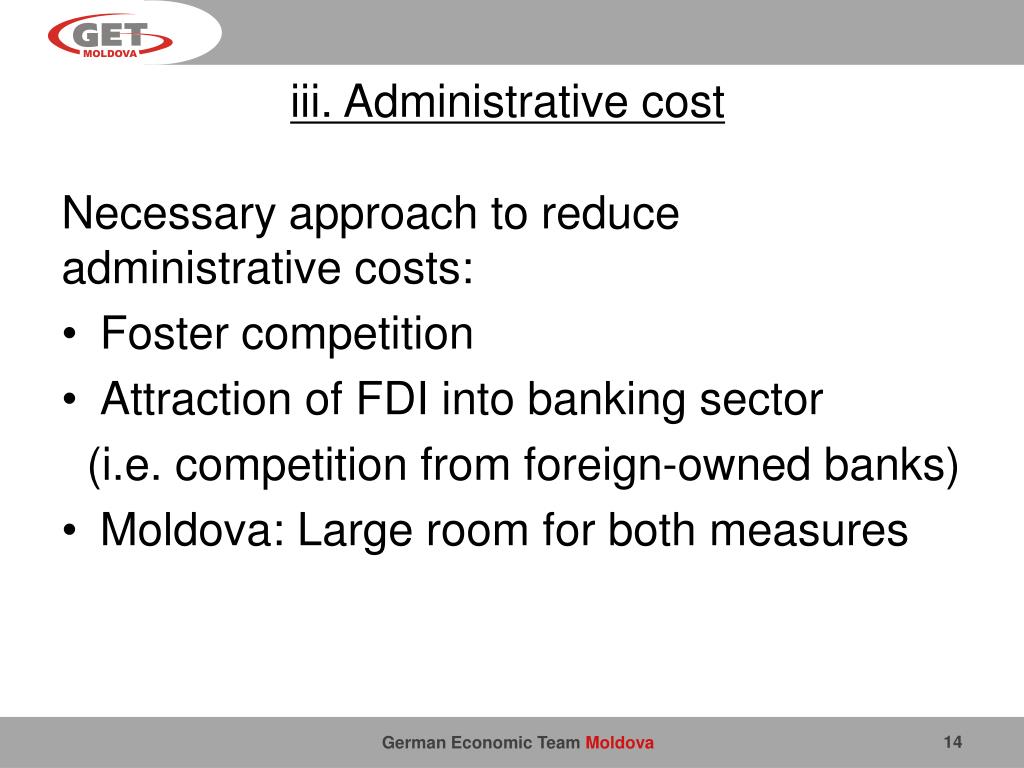 GET
MOLDOVA

iii. Administrative cost

Necessary approach to reduce administrative costs:
• Foster competition
• Attraction of FDI into banking sector
(i.e. competition from foreign-owned banks)
• Moldova: Large room for both measures

German Economic Team Moldova
14